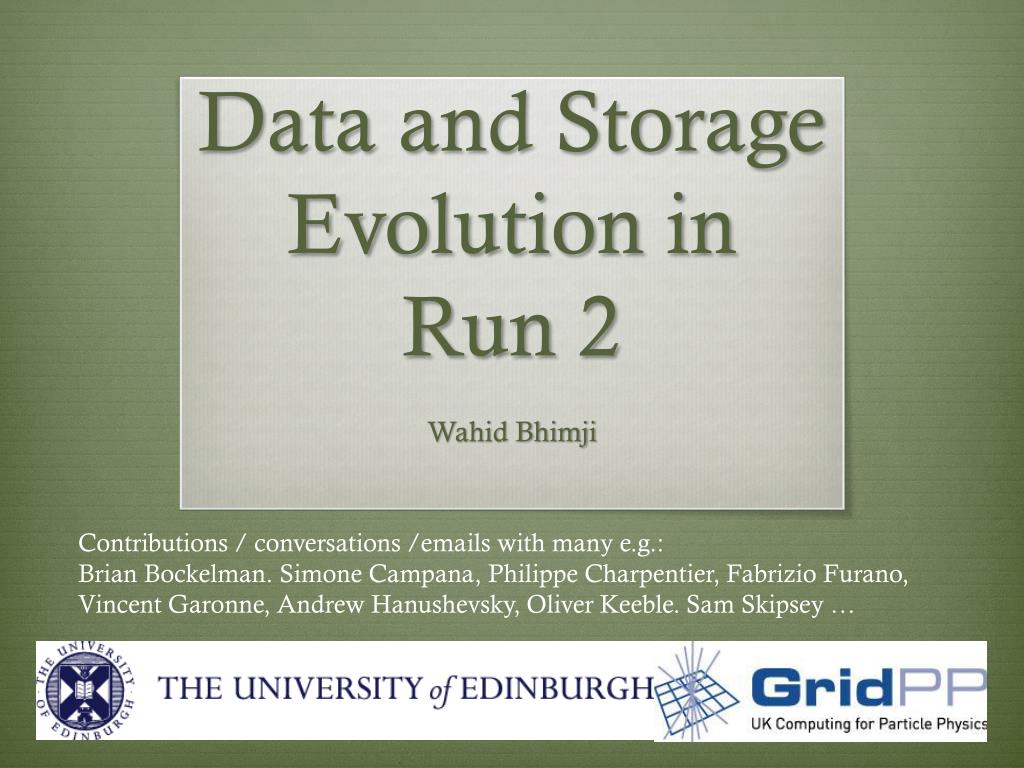 Data and Storage Evolution in Run 2

Wahid Bhimji

Contributions / conversations /emails with many e.g.:
Brian Bockelman. Simone Campana, Philippe Charpentier, Fabrizio Furano, Vincent Garonne, Andrew Hanushevsky, Oliver Keeble. Sam Skipsey …

THE UNIVERSITY OF EDINBURGH

THE UNIVERSITY of EDINBURGH

GridPP
UK Computing for Particle Physics